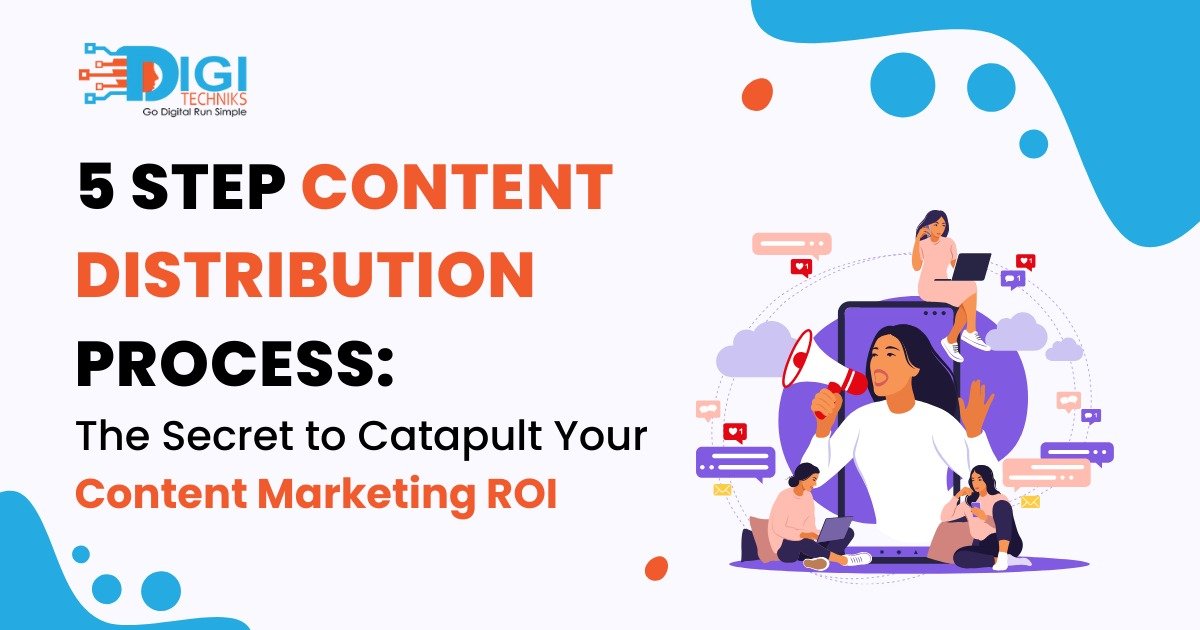 DIGI TECHNIKS
Go Digital Run Simple

5 STEP CONTENT DISTRIBUTION PROCESS:
The Secret to Catapult Your Content Marketing ROI

1
1
1
1